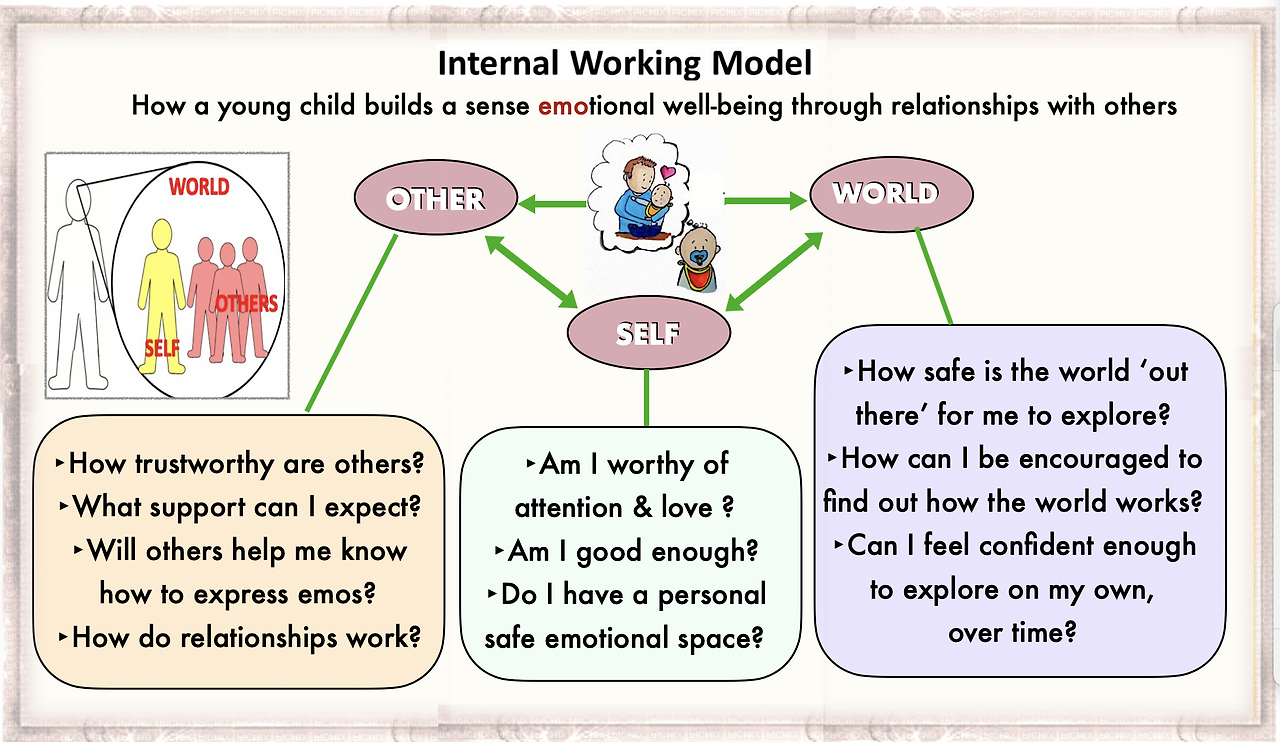 Internal Working Model

How a young child builds a sense emotional well-being through relationships with others

WORLD

OTHERS

SELF

OTHER

WORLD

SELF

‣How trustworthy are others?
‣What support can I expect?
‣Will others help me know how to express emos?
‣How do relationships work?

‣Am I worthy of attention & love ?
‣Am I good enough?
‣Do I have a personal safe emotional space?

‣How safe is the world 'out there' for me to explore?
‣How can I be encouraged to find out how the world works?
‣Can I feel confident enough to explore on my own, over time?